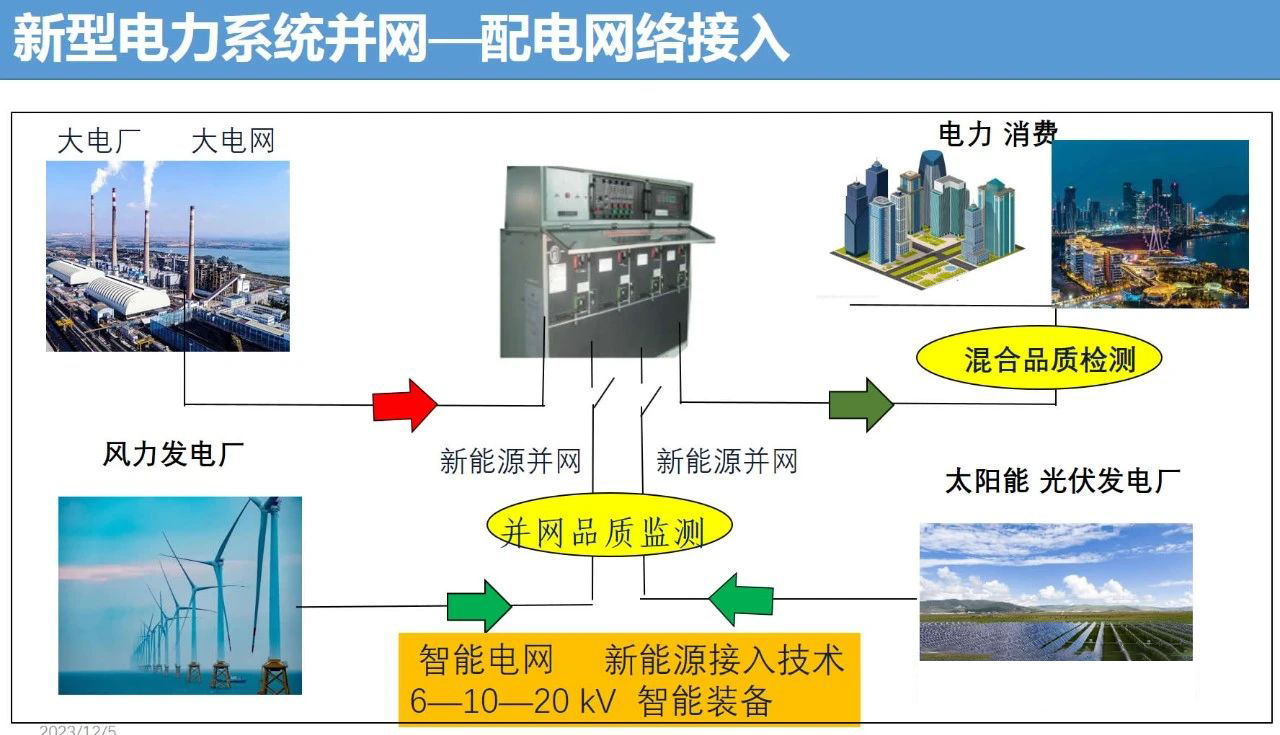 新型电力系统并网—配电网络接入

大电厂 大电网

电力 消费

混合品质检测

风力发电厂

新能源并网

新能源并网

太阳能 光伏发电厂

并网品质监测

智能电网 新能源接入技术
6—10—20 kV 智能装备

2023/12/5